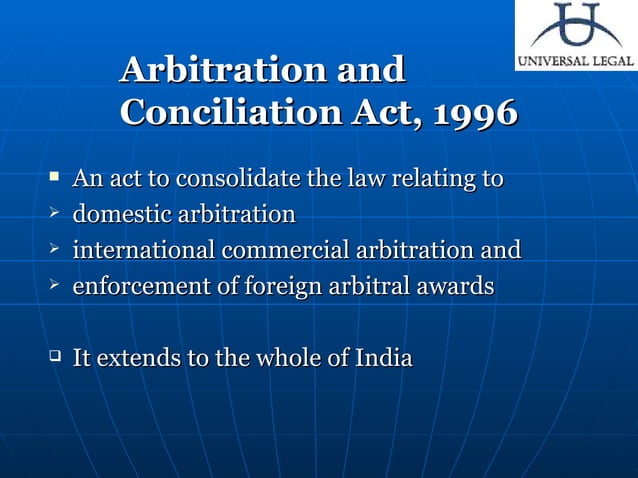 UNIVERSAL LEGAL

Arbitration and Conciliation Act, 1996

▪ An act to consolidate the law relating to
➢ domestic arbitration
➢ international commercial arbitration and
➢ enforcement of foreign arbitral awards

❑ It extends to the whole of India